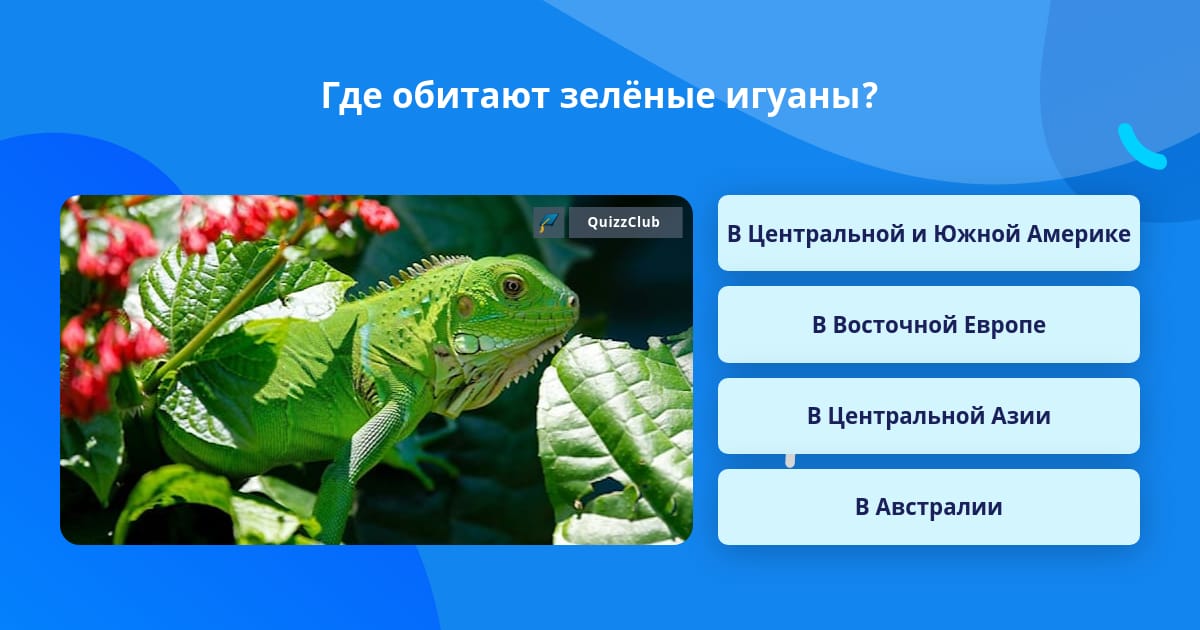 Где обитают зелёные игуаны?

QuizzClub

В Центральной и Южной Америке

В Восточной Европе

В Центральной Азии

В Австралии